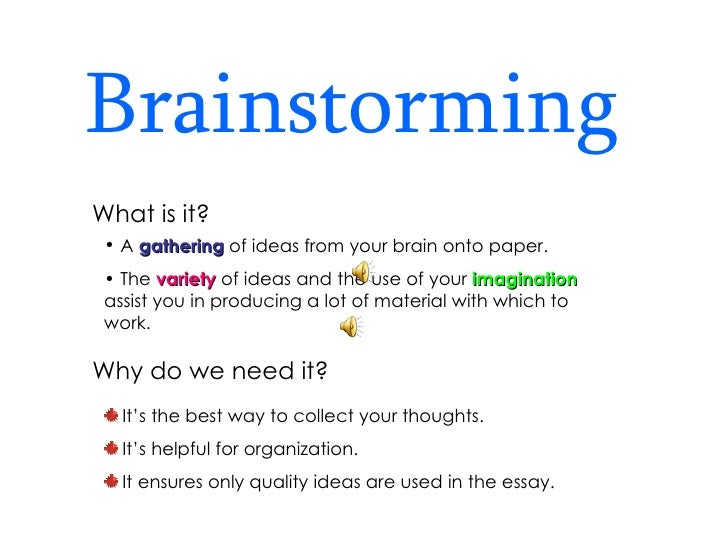 Brainstorming

What is it?

• A gathering of ideas from your brain onto paper.

• The variety of ideas and the use of your imagination assist you in producing a lot of material with which to work.

Why do we need it?

It's the best way to collect your thoughts.

It's helpful for organization.

It ensures only quality ideas are used in the essay.